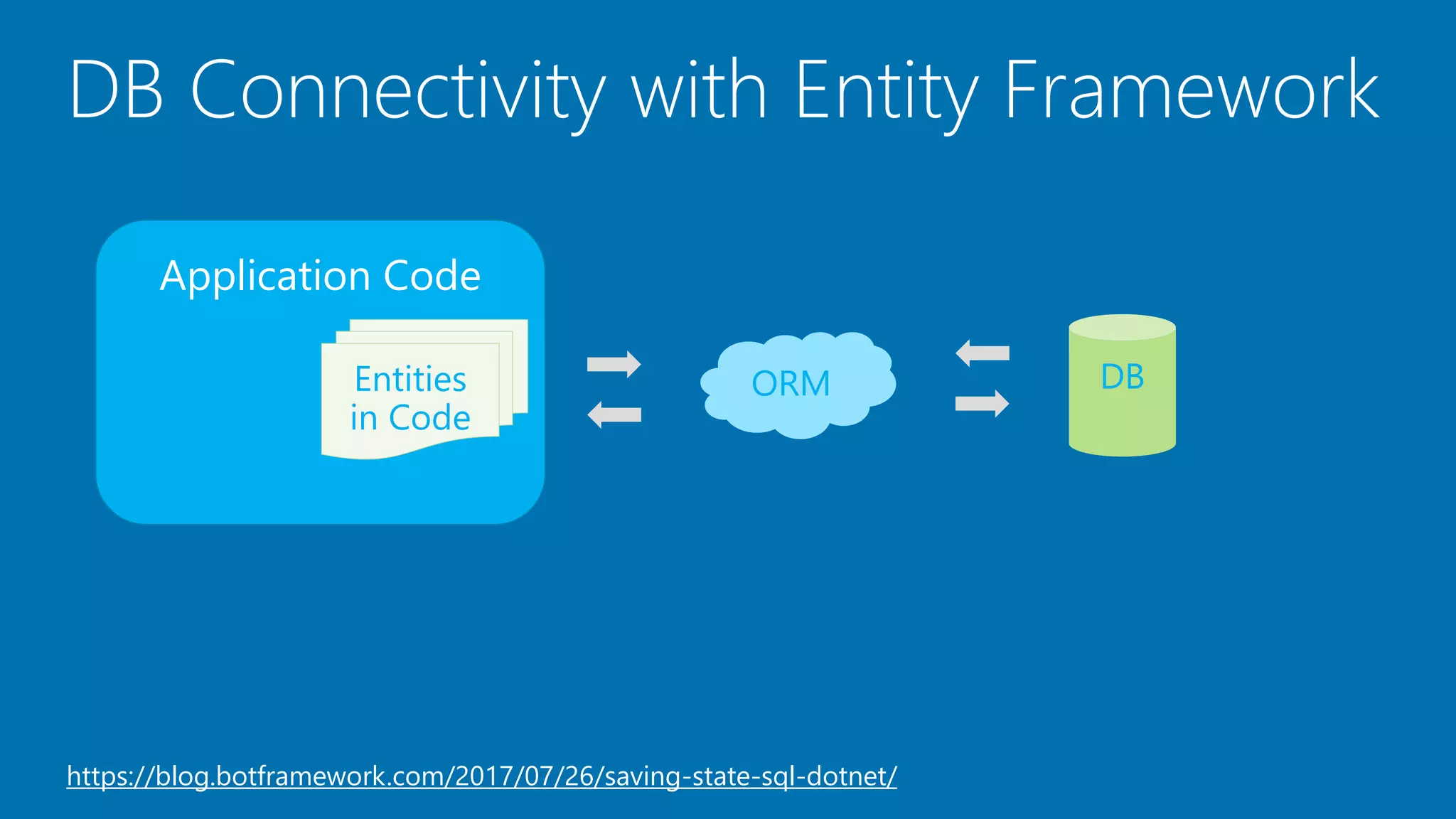 DB Connectivity with Entity Framework

Application Code

Entities in Code

ORM

DB

https://blog.botframework.com/2017/07/26/saving-state-sql-dotnet/